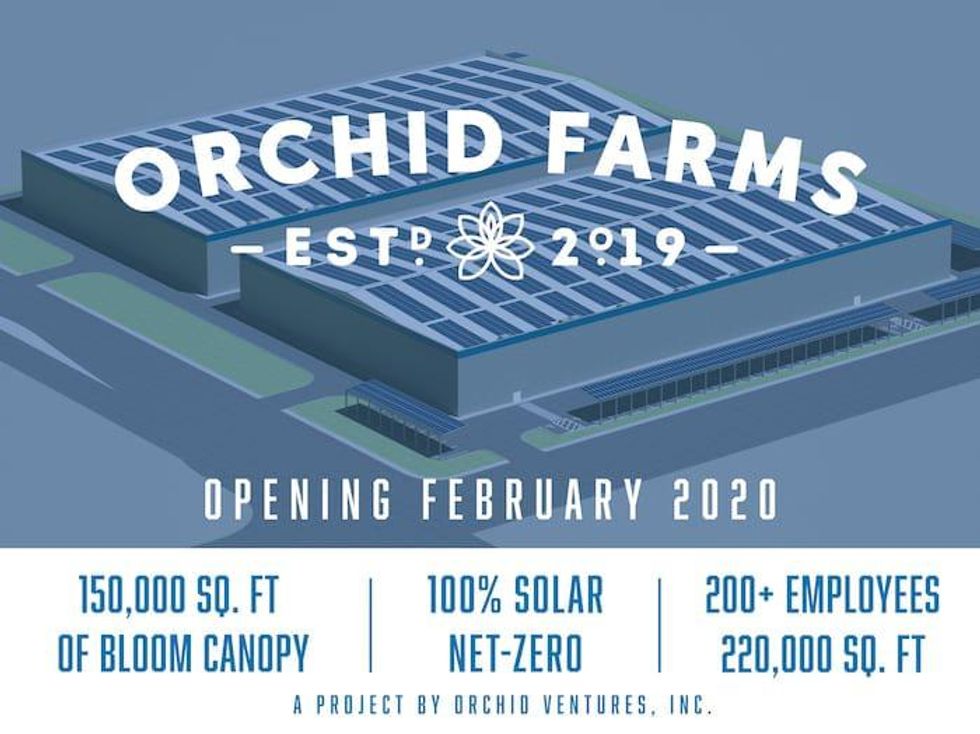 ORCHID FARMS

— ESTD. 2019 —

OPENING FEBRUARY 2020

150,000 SQ. FT OF BLOOM CANOPY

100% SOLAR NET-ZERO

200+ EMPLOYEES 220,000 SQ. FT

A PROJECT BY ORCHID VENTURES, INC.